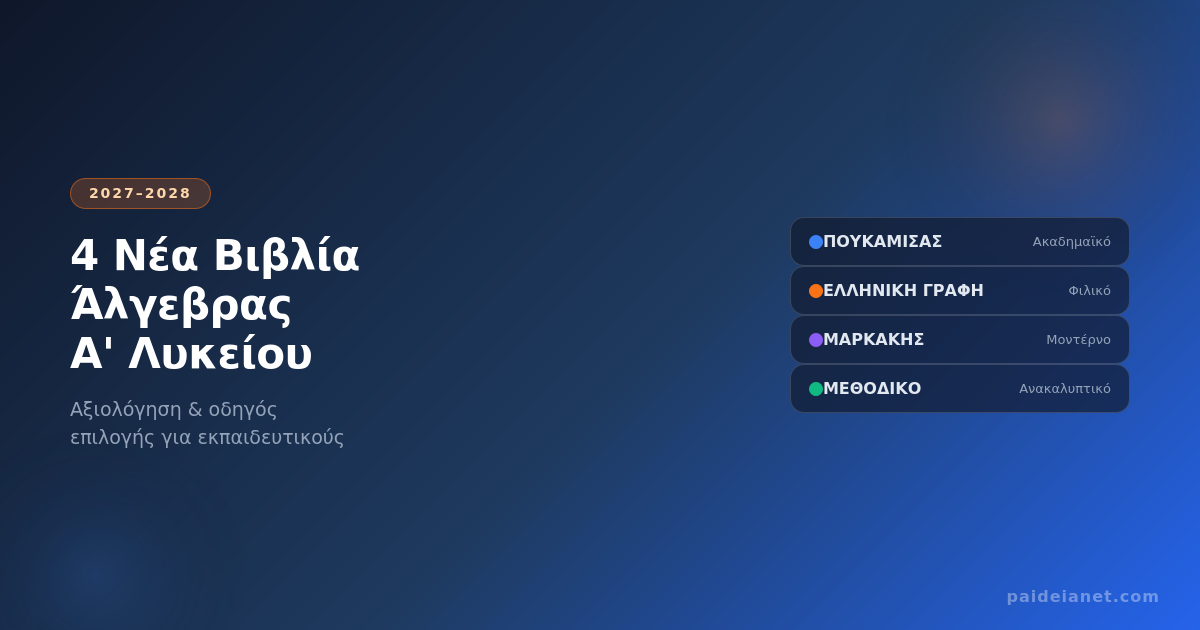 2027-2028

4 Νέα Βιβλία Άλγεβρας Α' Λυκείου

Αξιολόγηση & οδηγός επιλογής για εκπαιδευτικούς

ΠΟΥΚΑΜΙΣΑΣ Ακαδημαϊκό
ΕΛΛΗΝΙΚΗ ΓΡΑΦΗ Φιλικό
ΜΑΡΚΑΚΗΣ Μοντέρνο
ΜΕΘΟΔΙΚΟ Ανακαλυπτικό

paideianet.com